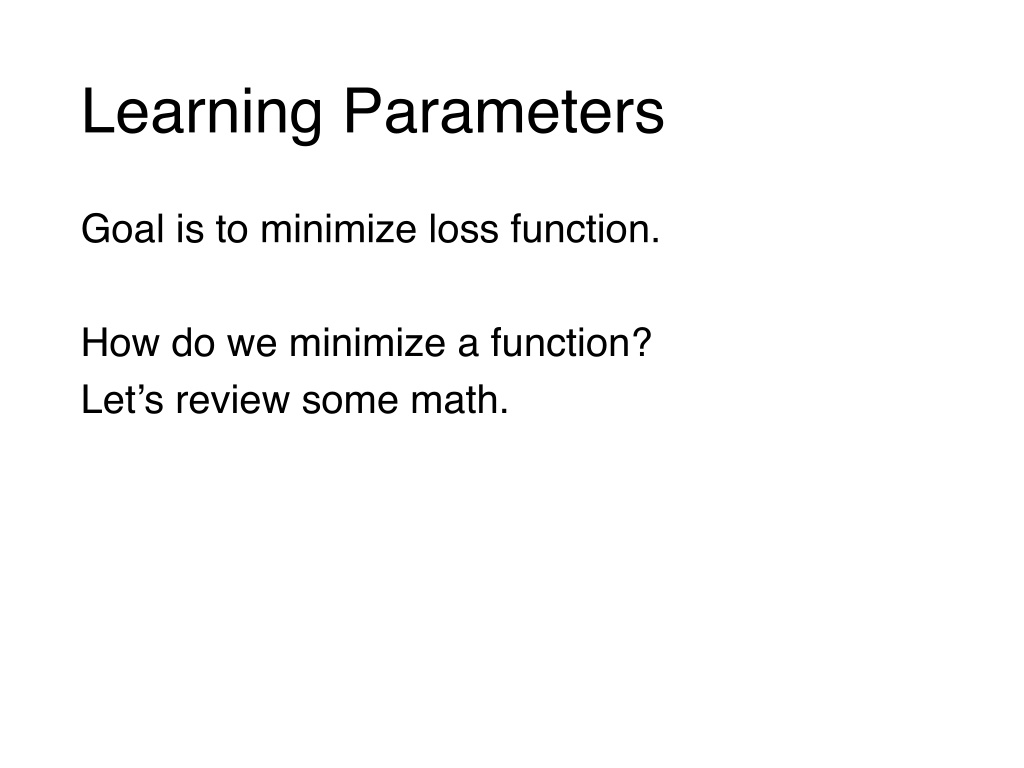 Learning Parameters

Goal is to minimize loss function.

How do we minimize a function?
Let’s review some math.